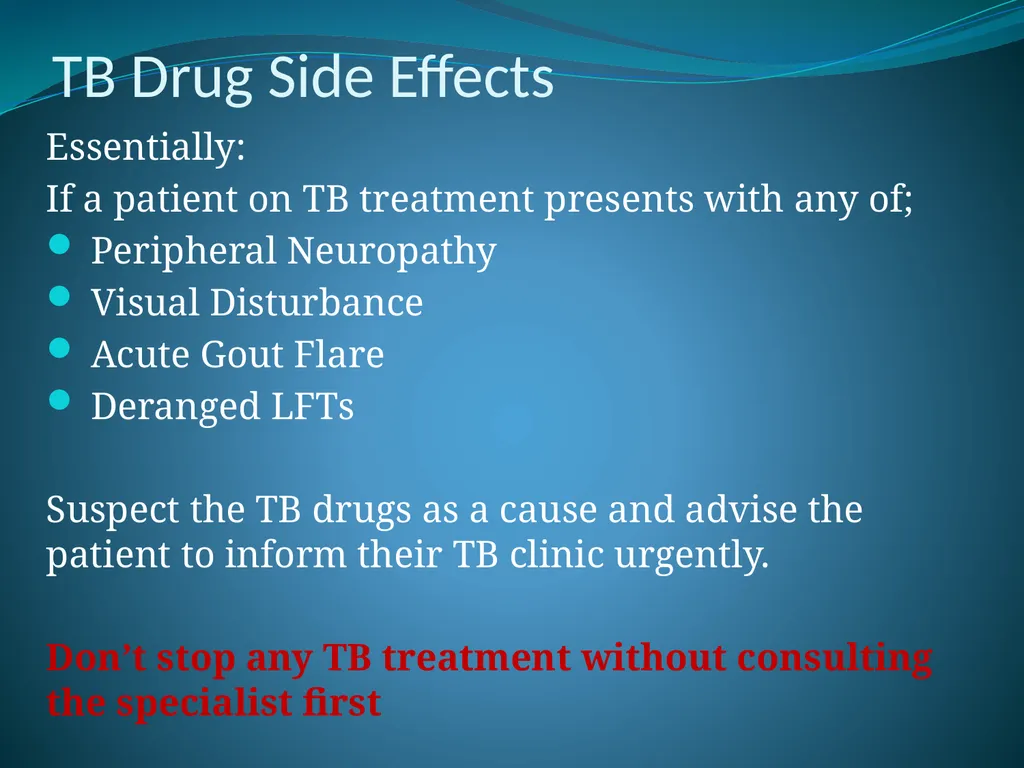 TB Drug Side Effects

Essentially:

If a patient on TB treatment presents with any of;

• Peripheral Neuropathy
• Visual Disturbance
• Acute Gout Flare
• Deranged LFTs

Suspect the TB drugs as a cause and advise the patient to inform their TB clinic urgently.

Don't stop any TB treatment without consulting the specialist first